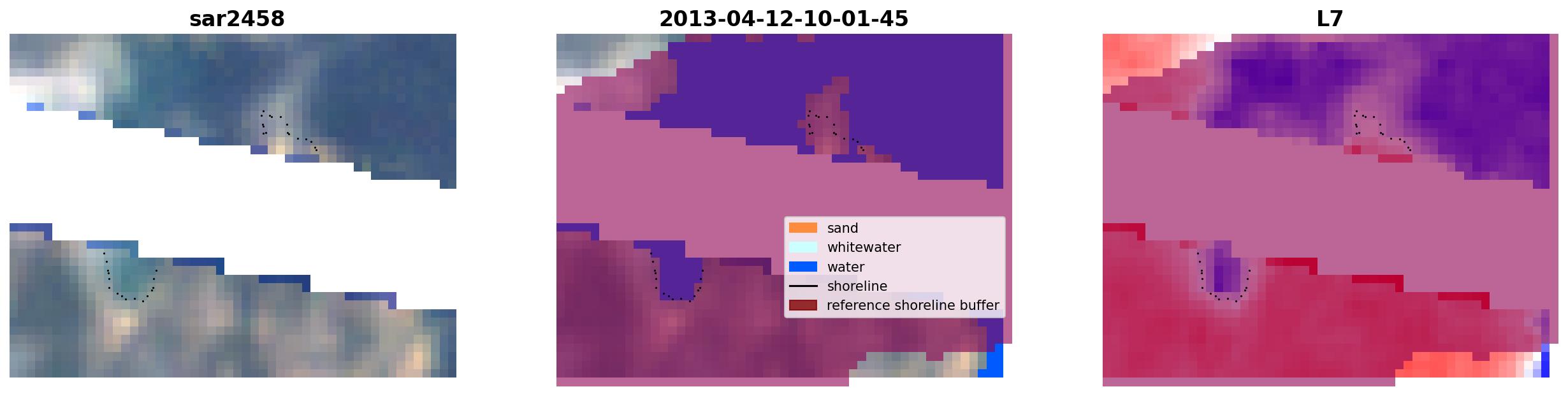 sar2458

2013-04-12-10-01-45

sand
whitewater
water
shoreline
reference shoreline buffer

L7